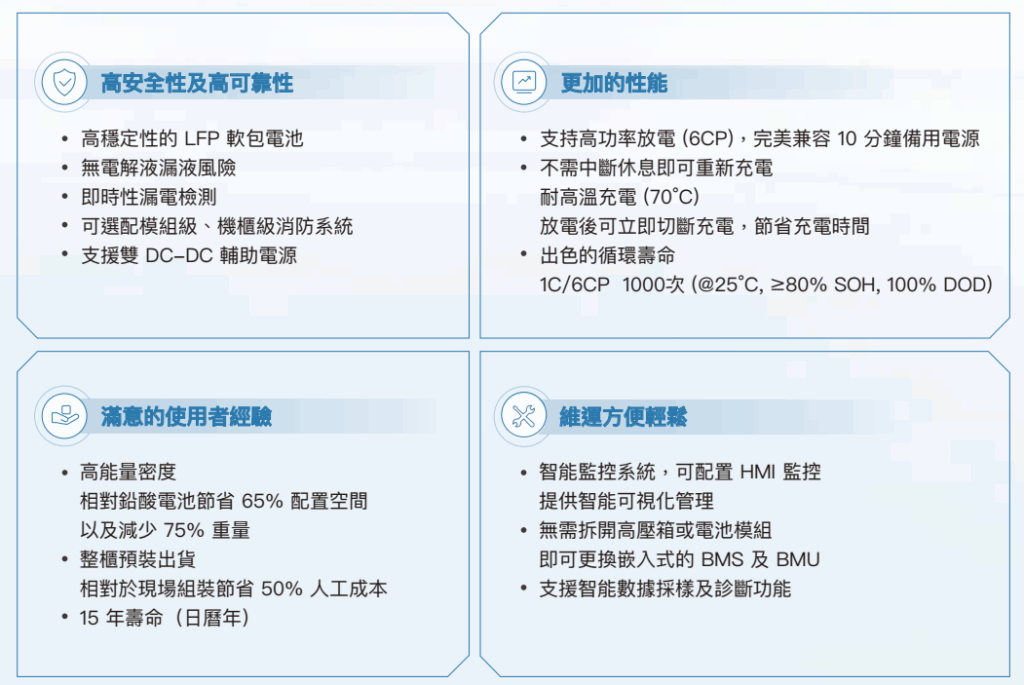 高安全性及高可靠性

• 高穩定性的 LFP 軟包電池
• 無電解液漏液風險
• 即時性漏電檢測
• 可選配模組級、機櫃級消防系統
• 支援雙 DC-DC 輔助電源

更加的性能

• 支持高功率放電 (6CP)，完美兼容 10 分鐘備用電源
• 不需中斷休息即可重新充電
耐高溫充電 (70°C)
放電後可立即切斷充電，節省充電時間
• 出色的循環壽命
1C/6CP 1000次 (@25°C, ≥80% SOH, 100% DOD)

滿意的使用者經驗

• 高能量密度
相對鉛酸電池節省 65% 配置空間
以及減少 75% 重量
• 整櫃預裝出貨
相對於現場組裝節省 50% 人工成本
• 15 年壽命（日曆年）

維運方便輕鬆

• 智能監控系統，可配置 HMI 監控
提供智能可視化管理
• 無需拆開高壓箱或電池模組
即可更換嵌入式的 BMS 及 BMU
• 支援智能數據採樣及診斷功能